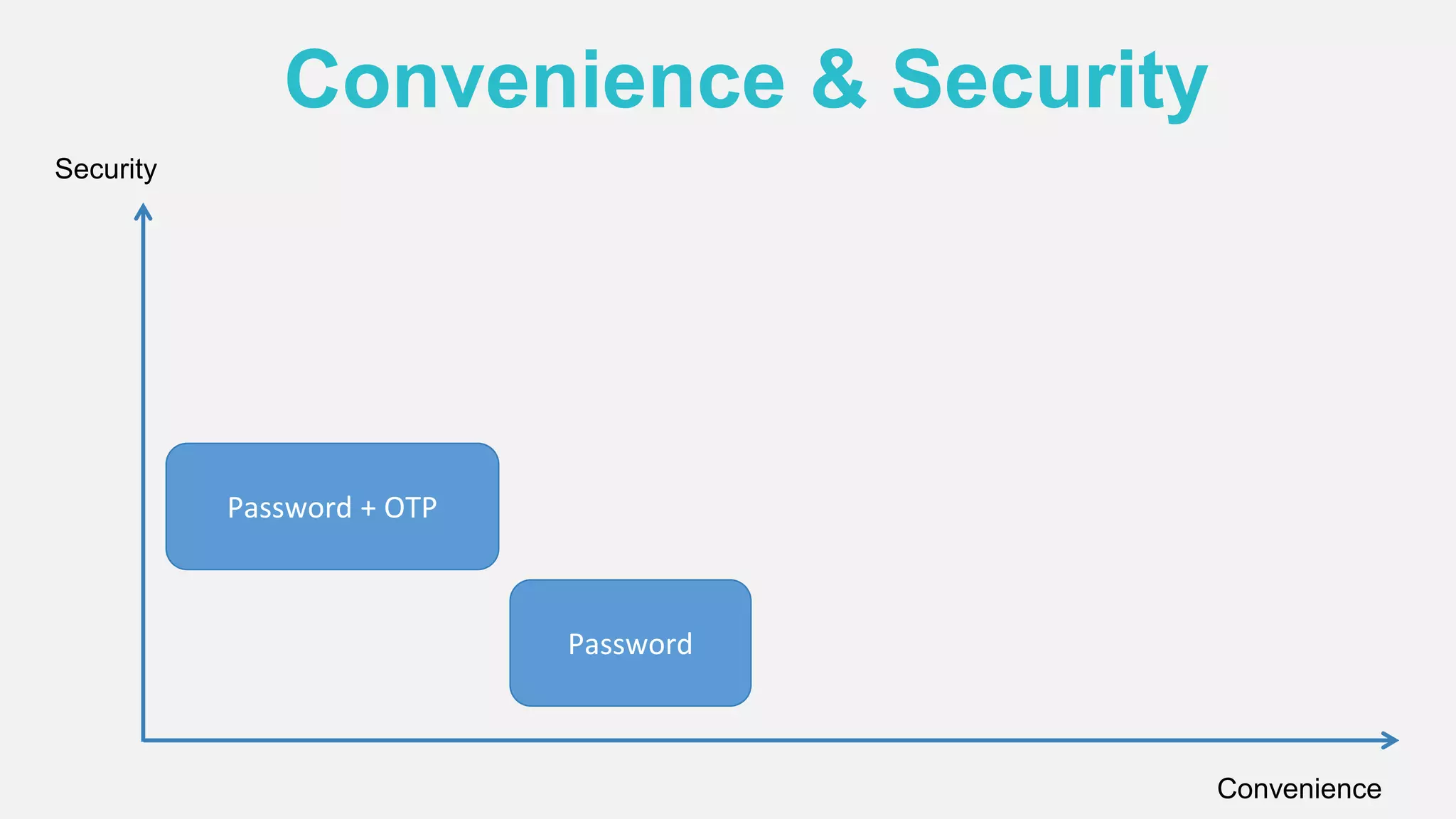 Convenience & Security

Security

Password + OTP

Password

Convenience